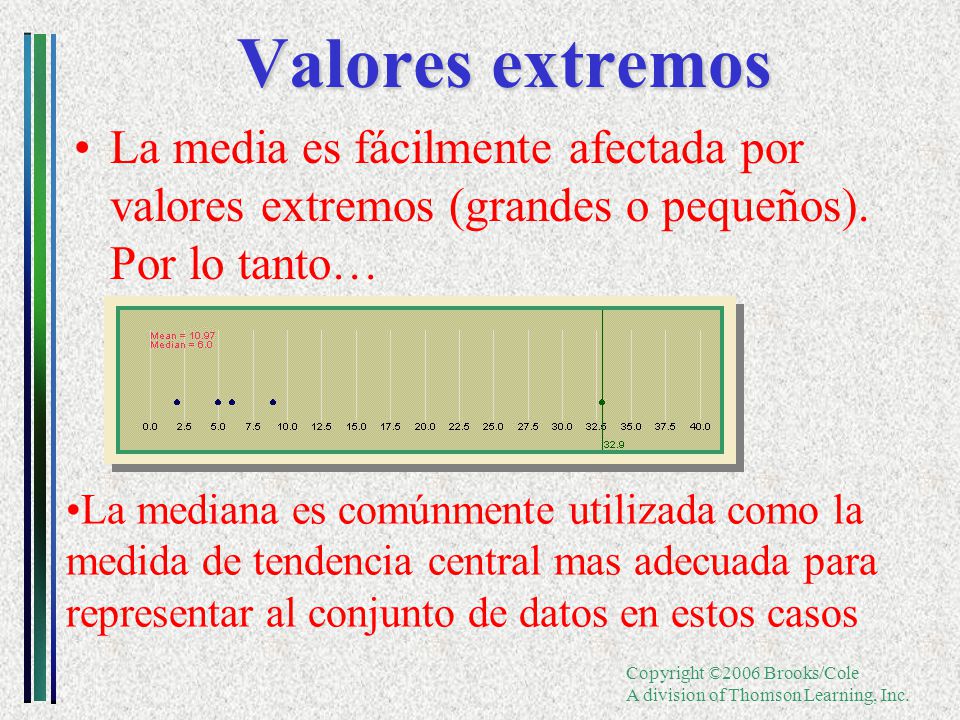 Valores extremos

• La media es fácilmente afectada por valores extremos (grandes o pequeños). Por lo tanto…

Mean = 10.97
Median = 6.0

0.0 2.5 5.0 7.5 10.0 12.5 15.0 17.5 20.0 22.5 25.0 27.5 30.0 32.5 35.0 37.5 40.0

32.9

•La mediana es comúnmente utilizada como la medida de tendencia central mas adecuada para representar al conjunto de datos en estos casos

Copyright ©2006 Brooks/Cole
A division of Thomson Learning, Inc.